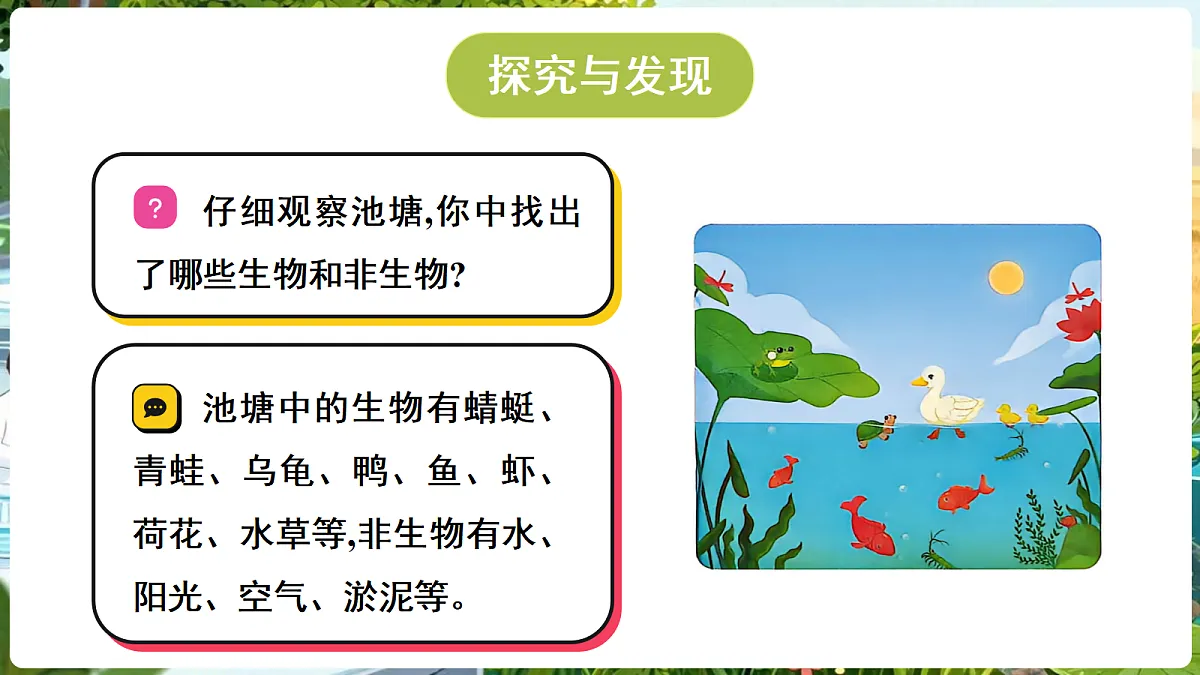 探究与发现

?

仔细观察池塘,你中找出了哪些生物和非生物?

池塘中的生物有蜻蜓、青蛙、乌龟、鸭、鱼、虾、荷花、水草等,非生物有水、阳光、空气、淤泥等。